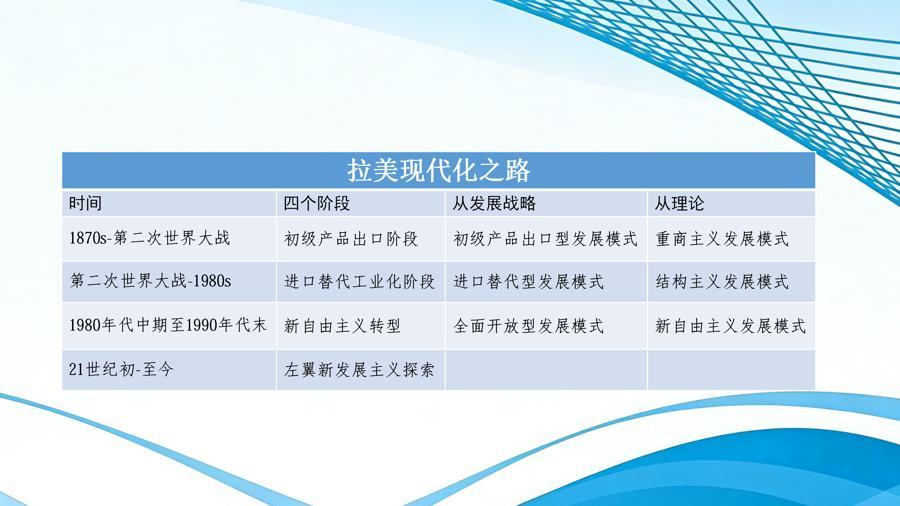 拉美现代化之路

| 时间 | 四个阶段 | 从发展战略 | 从理论 |
|---|---|---|---|
| 1870s-第二次世界大战 | 初级产品出口阶段 | 初级产品出口型发展模式 | 重商主义发展模式 |
| 第二次世界大战-1980s | 进口替代工业化阶段 | 进口替代型发展模式 | 结构主义发展模式 |
| 1980年代中期至1990年代末 | 新自由主义转型 | 全面开放型发展模式 | 新自由主义发展模式 |
| 21世纪初-至今 | 左翼新发展主义探索 | | |